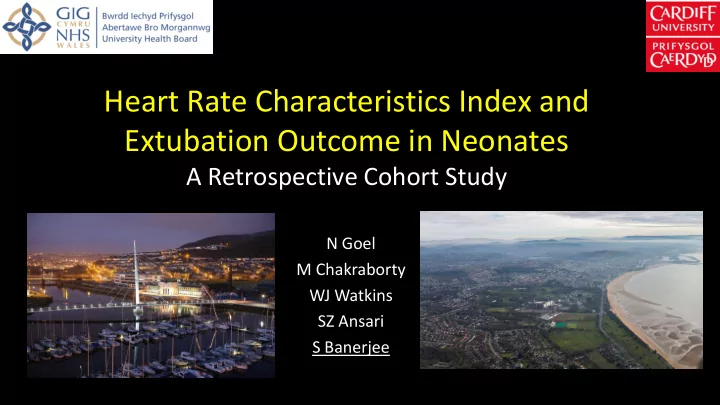 GIG CYMRU NHS WALES Bwrdd Iechyd Prifysgol Abertawe Bro Morgannwg University Health Board

CARDIFF UNIVERSITY PRIFYSGOL CAERDYDD

Heart Rate Characteristics Index and Extubation Outcome in Neonates

A Retrospective Cohort Study

N Goel
M Chakraborty
WJ Watkins
SZ Ansari
S Banerjee